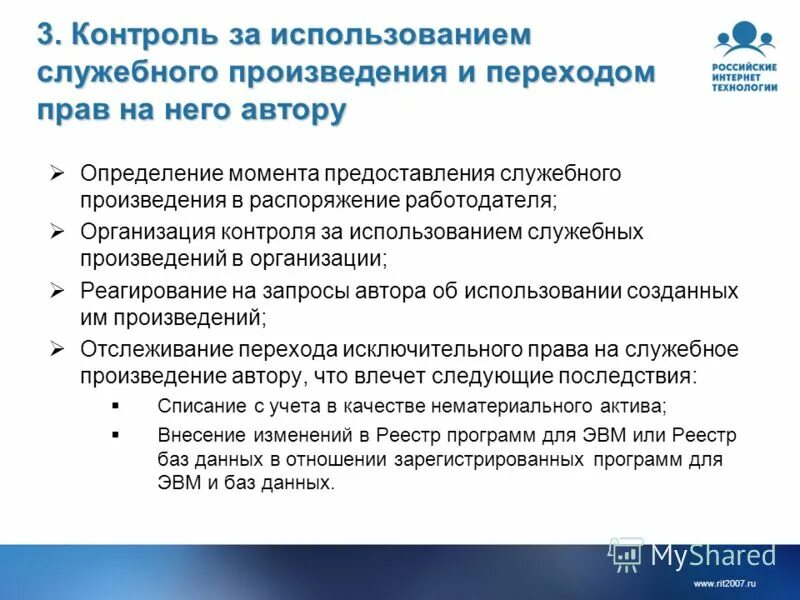 3. Контроль за использованием служебного произведения и переходом прав на него автору

РОССИЙСКИЕ ИНТЕРНЕТ ТЕХНОЛОГИИ

➢ Определение момента предоставления служебного произведения в распоряжение работодателя;

➢ Организация контроля за использованием служебных произведений в организации;

➢ Реагирование на запросы автора об использовании созданных им произведений;

➢ Отслеживание перехода исключительного права на служебное произведение автору, что влечет следующие последствия:

▪ Списание с учета в качестве нематериального актива;

▪ Внесение изменений в Реестр программ для ЭВМ или Реестр баз данных в отношении зарегистрированных программ для ЭВМ и баз данных.

MyShared

www.rit2007.ru